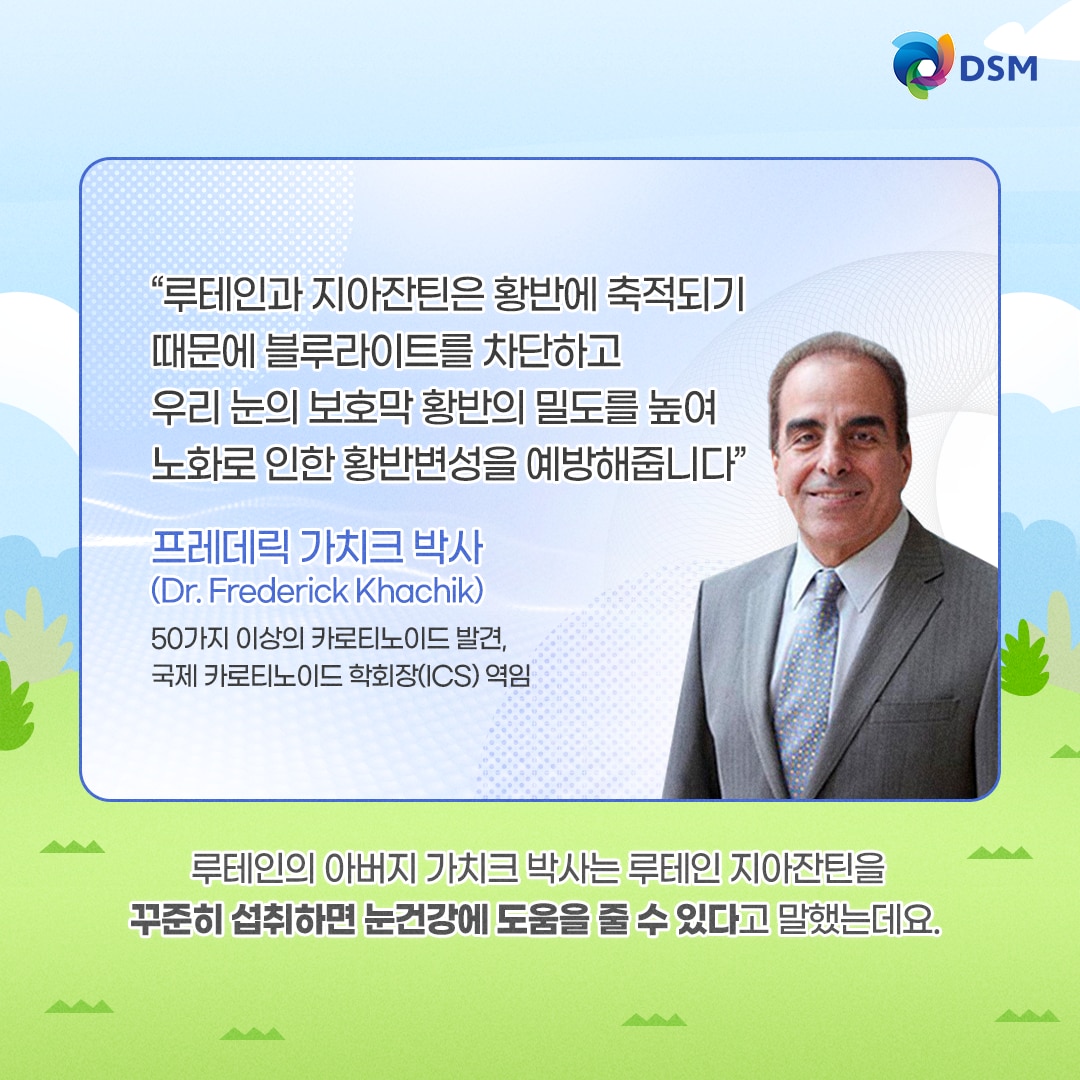 DSM

“루테인과 지아잔틴은 황반에 축적되기 때문에 블루라이트를 차단하고 우리 눈의 보호막 황반의 밀도를 높여 노화로 인한 황반변성을 예방해줍니다”

프레데릭 가치크 박사
(Dr. Frederick Khachik)
50가지 이상의 카로티노이드 발견,
국제 카로티노이드 학회장(ICS) 역임

루테인의 아버지 가치크 박사는 루테인 지아잔틴을
꾸준히 섭취하면 눈건강에 도움을 줄 수 있다고 말했는데요.